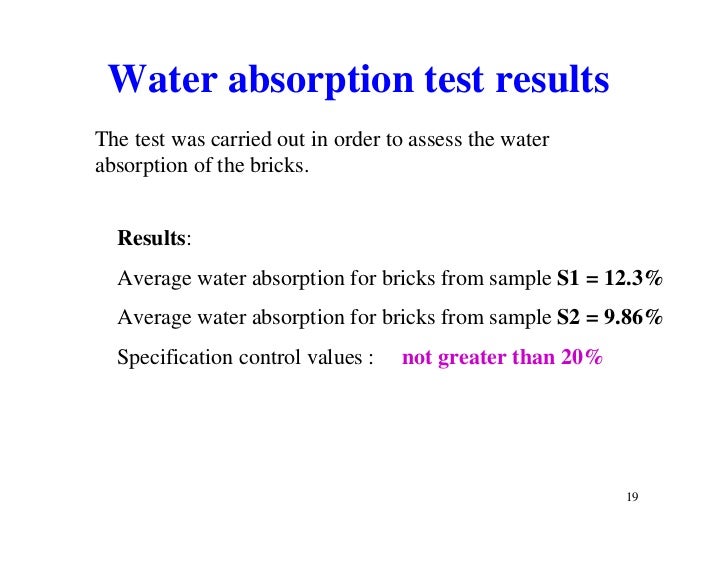 Water absorption test results

The test was carried out in order to assess the water absorption of the bricks.

Results:

Average water absorption for bricks from sample S1 = 12.3%

Average water absorption for bricks from sample S2 = 9.86%

Specification control values : not greater than 20%

19